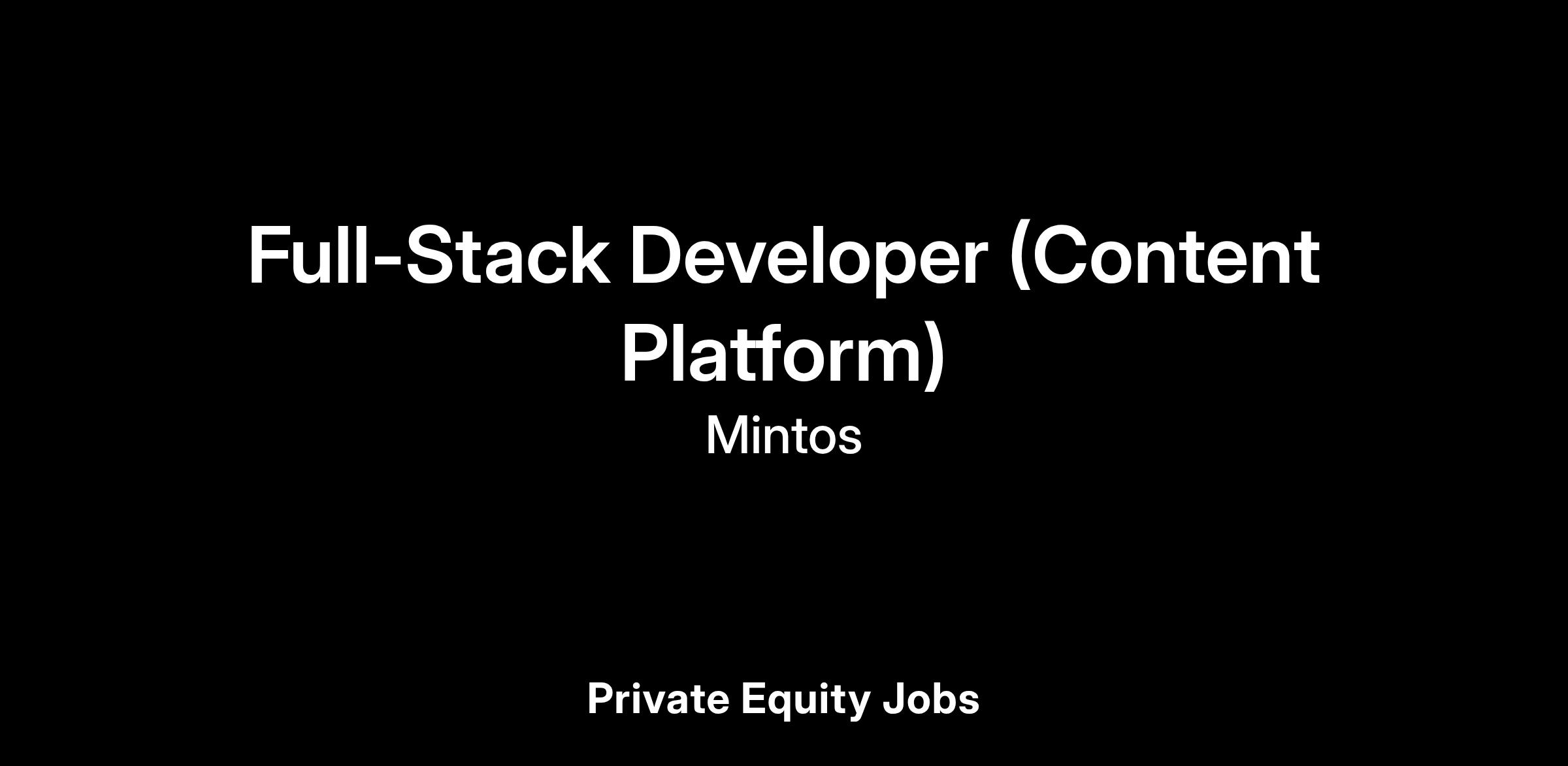 Full-Stack Developer (Content Platform)

Mintos

Private Equity Jobs